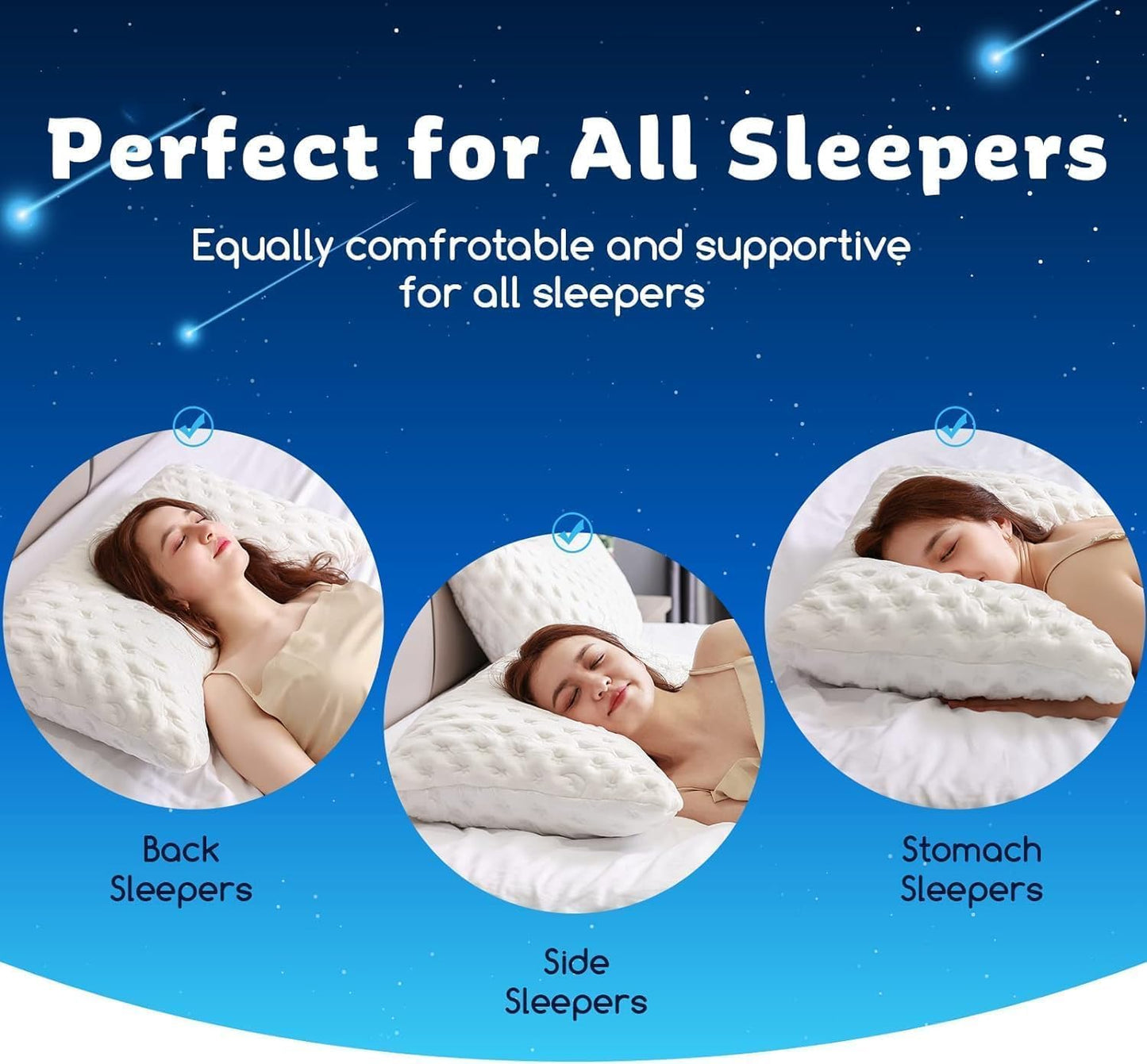 Perfect for All Sleepers

Equally comfrotable and supportive for all sleepers

Back Sleepers

Side Sleepers

Stomach Sleepers